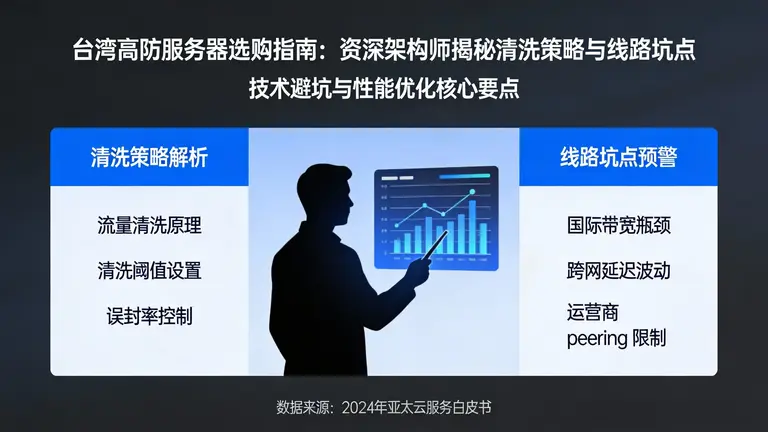 台湾高防服务器选购指南：资深架构师揭秘清洗策略与线路坑点
技术避坑与性能优化核心要点

清洗策略解析

流量清洗原理

清洗阈值设置

误封率控制

线路坑点预警

国际带宽瓶颈

跨网延迟波动

运营商 peering 限制

数据来源：2024年亚太云服务白皮书